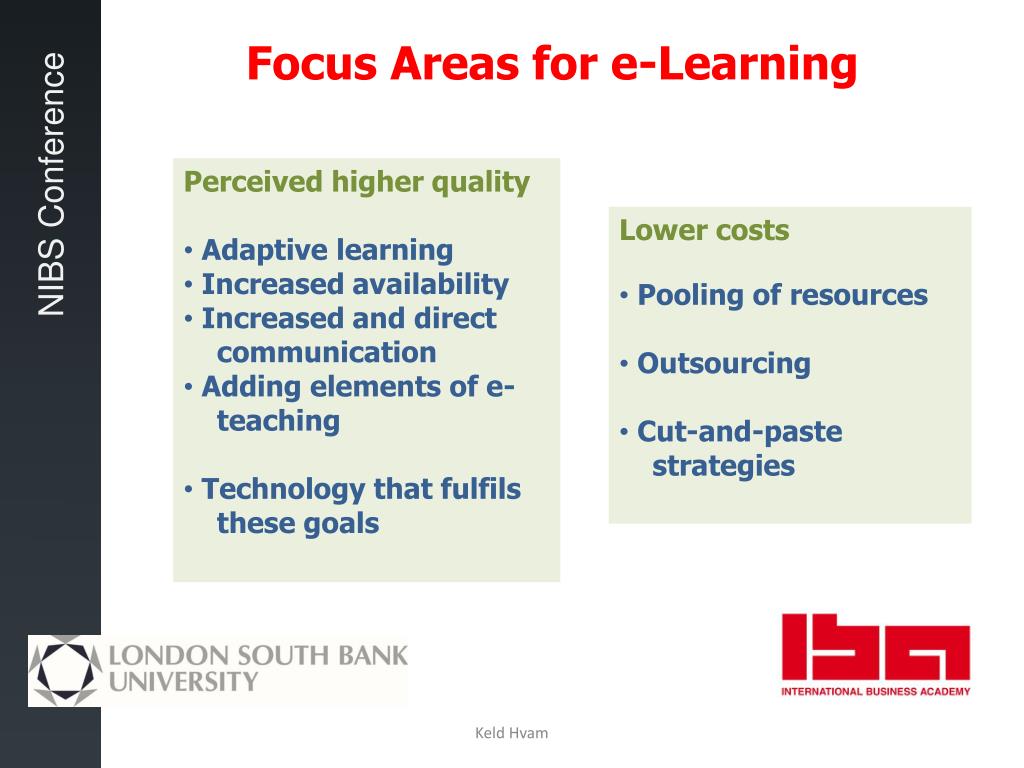 NIBS Conference

Focus Areas for e-Learning

Perceived higher quality

• Adaptive learning
• Increased availability
• Increased and direct communication
• Adding elements of e-teaching

• Technology that fulfils these goals

Lower costs

• Pooling of resources

• Outsourcing

• Cut-and-paste strategies

LONDON SOUTH BANK UNIVERSITY

INTERNATIONAL BUSINESS ACADEMY

Keld Hvam